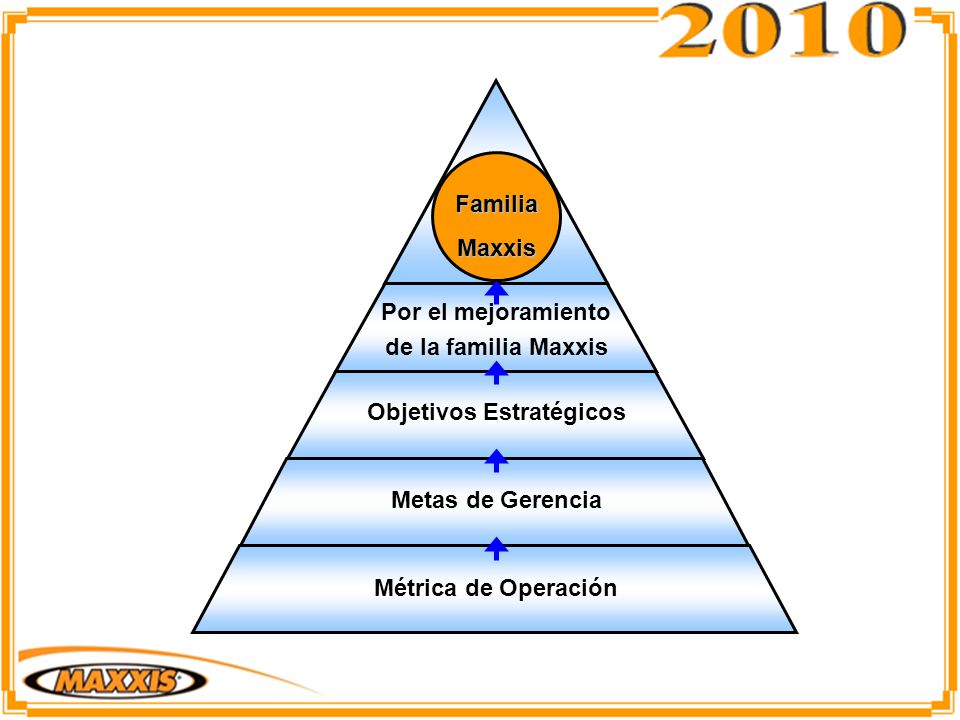 2010

Familia Maxxis

Por el mejoramiento de la familia Maxxis

Objetivos Estratégicos

Metas de Gerencia

Métrica de Operación

MAXXIS